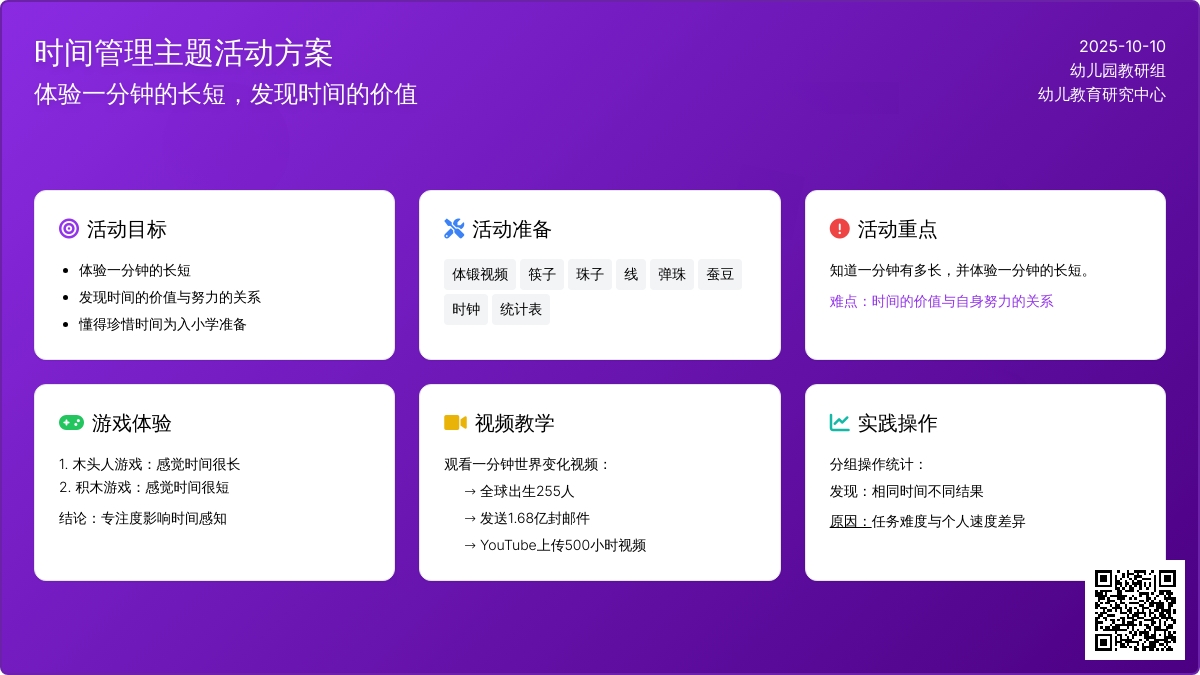 时间管理主题活动方案
体验一分钟的长短，发现时间的价值

2025-10-10
幼儿园教研组
幼儿教育研究中心

活动目标
- 体验一分钟的长短
- 发现时间的价值与努力的关系
- 懂得珍惜时间为入小学准备

活动准备
体锻视频 筷子 珠子 线 弹珠 蚕豆 时钟 统计表

活动重点
知道一分钟有多长，并体验一分钟的长短。
难点：时间的价值与自身努力的关系

游戏体验
1. 木头人游戏：感觉时间很长
2. 积木游戏：感觉时间很短
结论：专注度影响时间感知

视频教学
观看一分钟世界变化视频：
→ 全球出生255人
→ 发送1.68亿封邮件
→ YouTube上传500小时视频

实践操作
分组操作统计：
发现：相同时间不同结果
原因：任务难度与个人速度差异